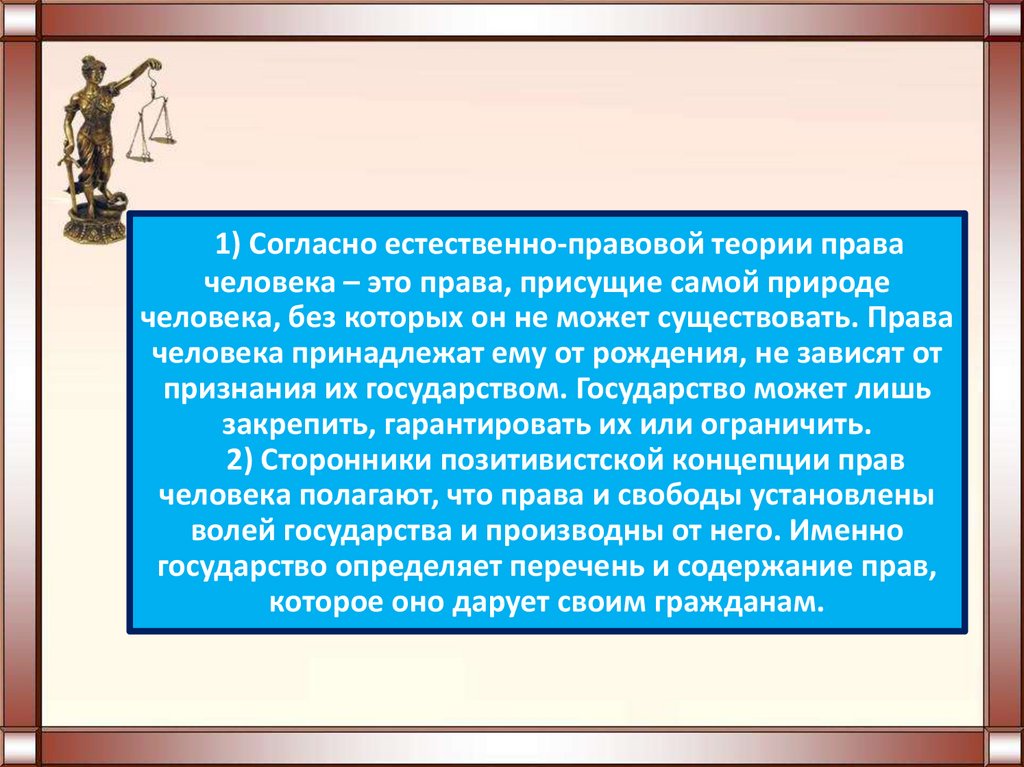 1) Согласно естественно-правовой теории права человека – это права, присущие самой природе человека, без которых он не может существовать. Права человека принадлежат ему от рождения, не зависят от признания их государством. Государство может лишь закрепить, гарантировать их или ограничить.

2) Сторонники позитивистской концепции прав человека полагают, что права и свободы установлены волей государства и производны от него. Именно государство определяет перечень и содержание прав, которое оно дарует своим гражданам.